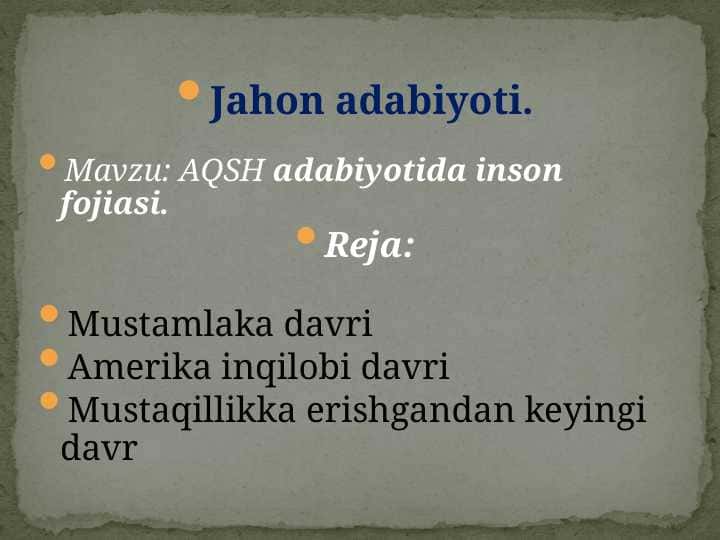 Jahon adabiyoti.

Mavzu: AQSH adabiyotida inson fojiasi.

Reja:

Mustamlaka davri

Amerika inqilobi davri

Mustaqillikka erishgandan keyingi davr